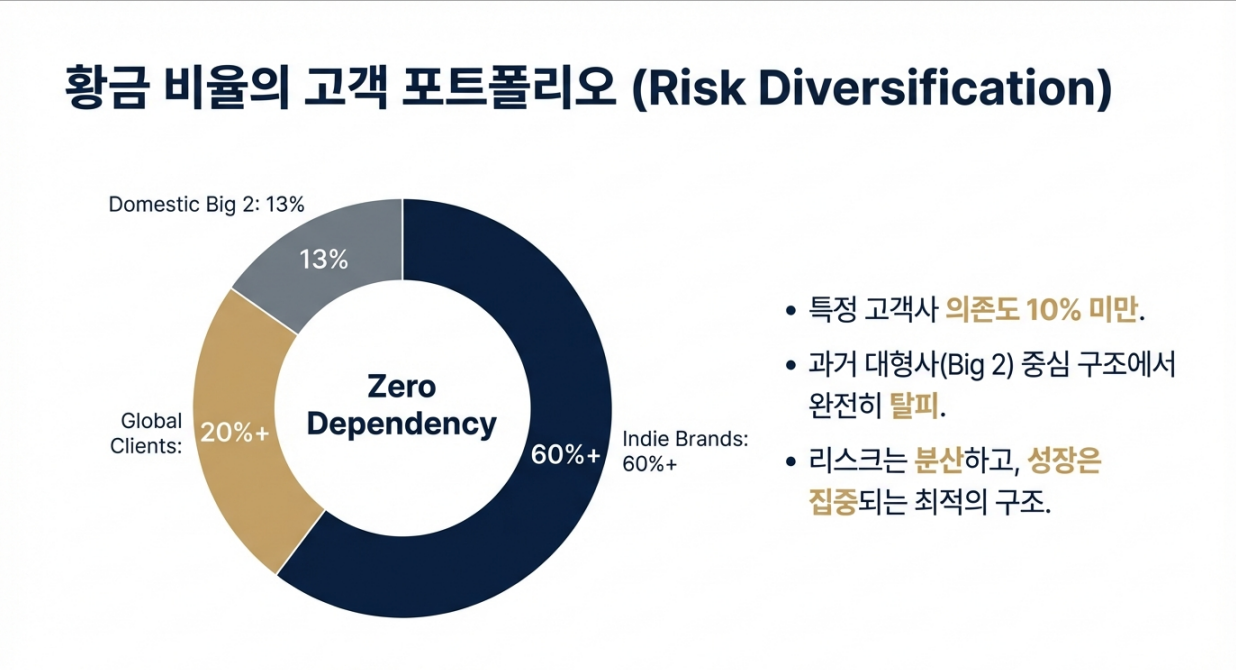 황금 비율의 고객 포트폴리오 (Risk Diversification)

Domestic Big 2: 13%

13%

Global Clients:

20%+

Zero Dependency

60%+

Indie Brands: 60%+

• 특정 고객사 의존도 10% 미만.

• 과거 대형사(Big 2) 중심 구조에서 완전히 탈피.

• 리스크는 분산하고, 성장은 집중되는 최적의 구조.